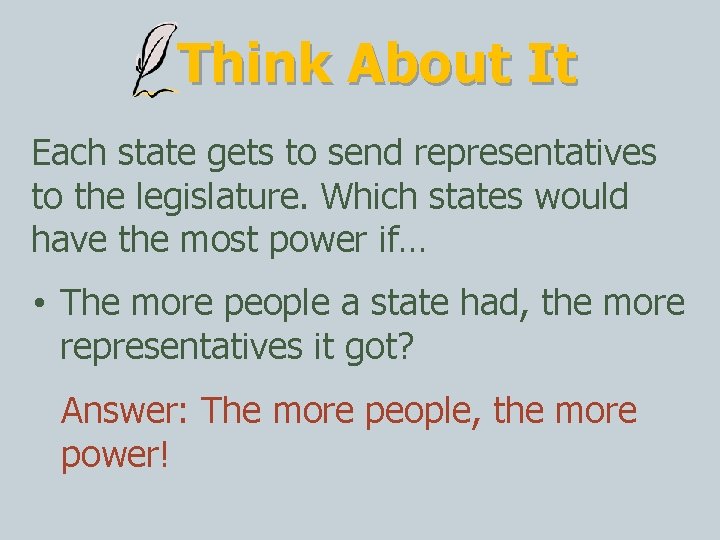 Think About It

Each state gets to send representatives to the legislature. Which states would have the most power if…

• The more people a state had, the more representatives it got?

Answer: The more people, the more power!